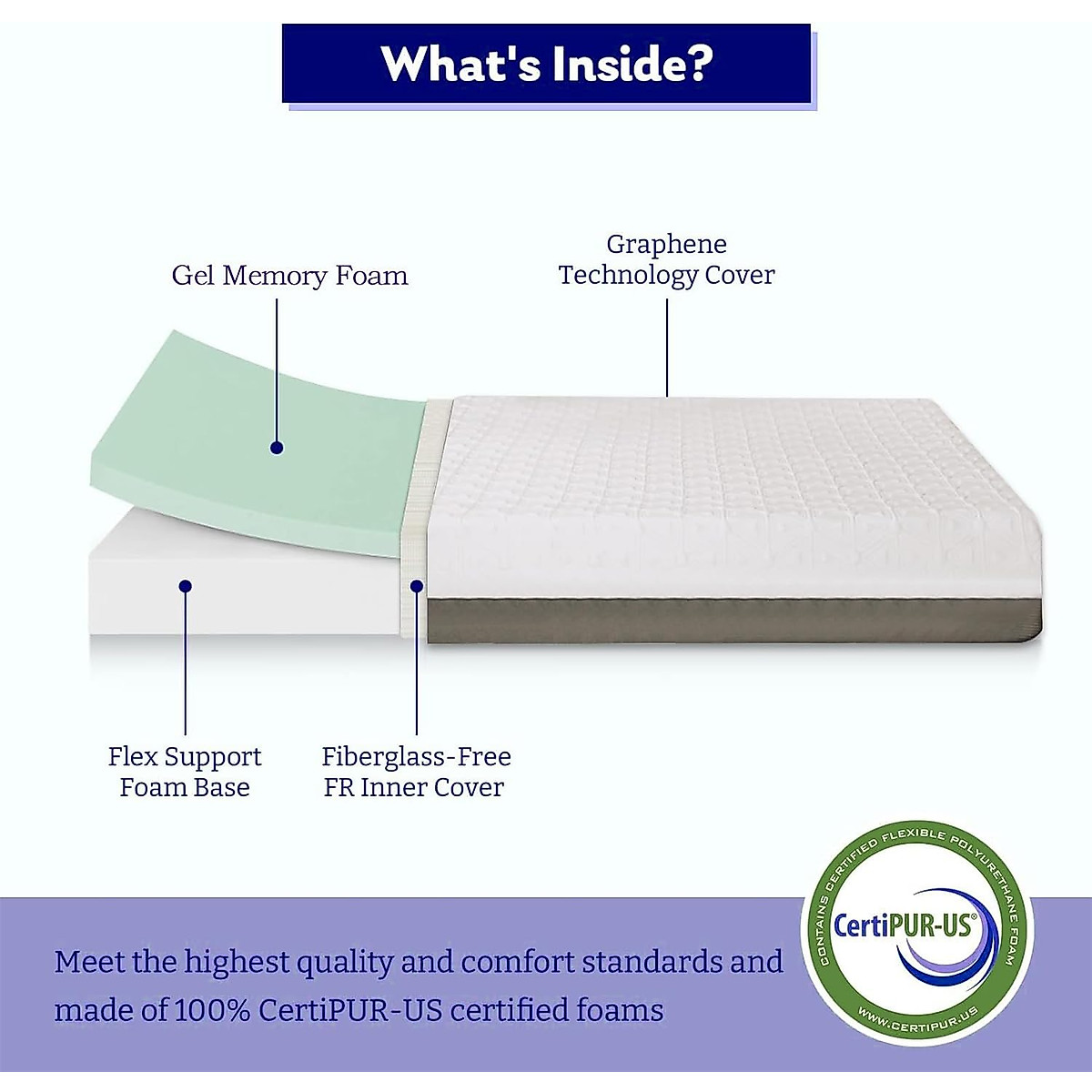 What's Inside?

Gel Memory Foam

Graphene Technology Cover

Flex Support Foam Base

Fiberglass-Free FR Inner Cover

Meet the highest quality and comfort standards and made of 100% CertiPUR-US certified foams

CONTAINS CERTIFIED FLEXIBLE POLYURETHANE FOAM
CertiPUR-US®
WWW.CERTIPUR.US